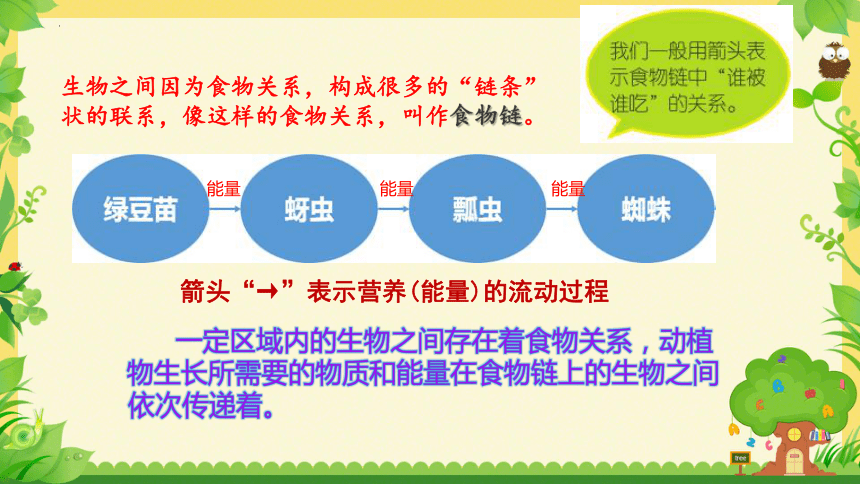 生物之间因为食物关系，构成很多的“链条”状的联系，像这样的食物关系，叫作食物链。

我们一般用箭头表示食物链中“谁被谁吃”的关系。

绿豆苗 能量 蚜虫 能量 瓢虫 能量 蜘蛛

箭头“→”表示营养(能量)的流动过程

一定区域内的生物之间存在着食物关系，动植物生长所需要的物质和能量在食物链上的生物之间依次传递着。

tree